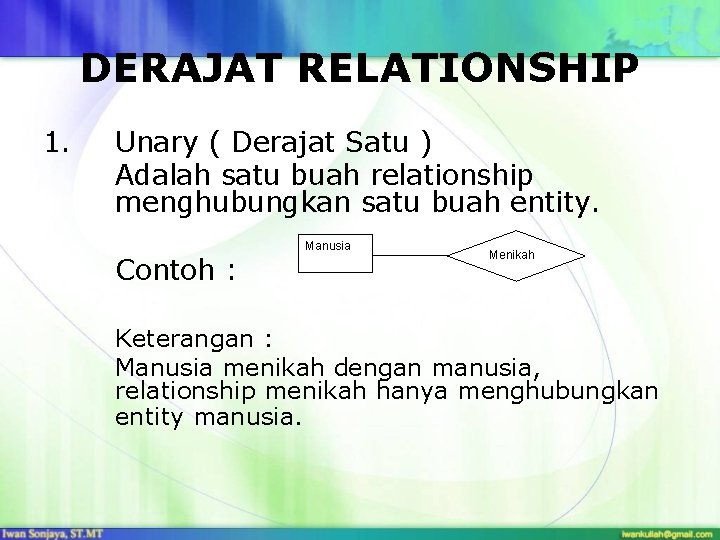 DERAJAT RELATIONSHIP

1. Unary ( Derajat Satu )
Adalah satu buah relationship menghubungkan satu buah entity.

Contoh :

Manusia

Menikah

Keterangan :
Manusia menikah dengan manusia, relationship menikah hanya menghubungkan entity manusia.

Iwan Sonjaya, ST.MT

iwankuliah@gmail.com